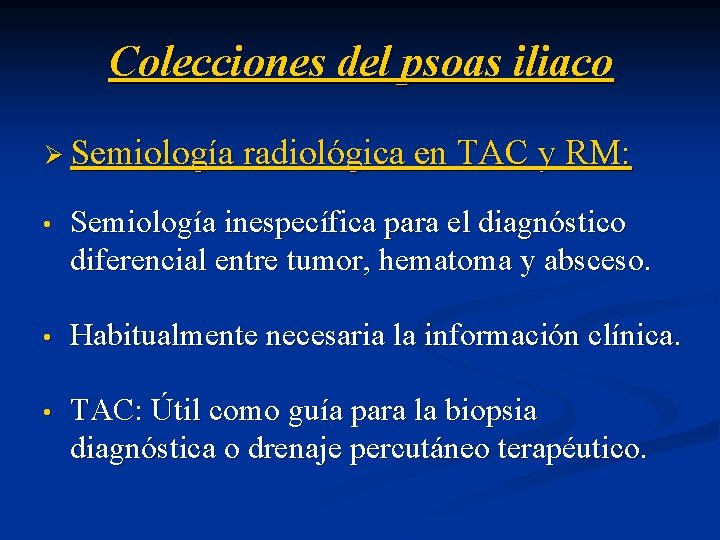 Colecciones del psoas iliaco

➢ Semiología radiológica en TAC y RM:

• Semiología inespecífica para el diagnóstico diferencial entre tumor, hematoma y absceso.

• Habitualmente necesaria la información clínica.

• TAC: Útil como guía para la biopsia diagnóstica o drenaje percutáneo terapéutico.